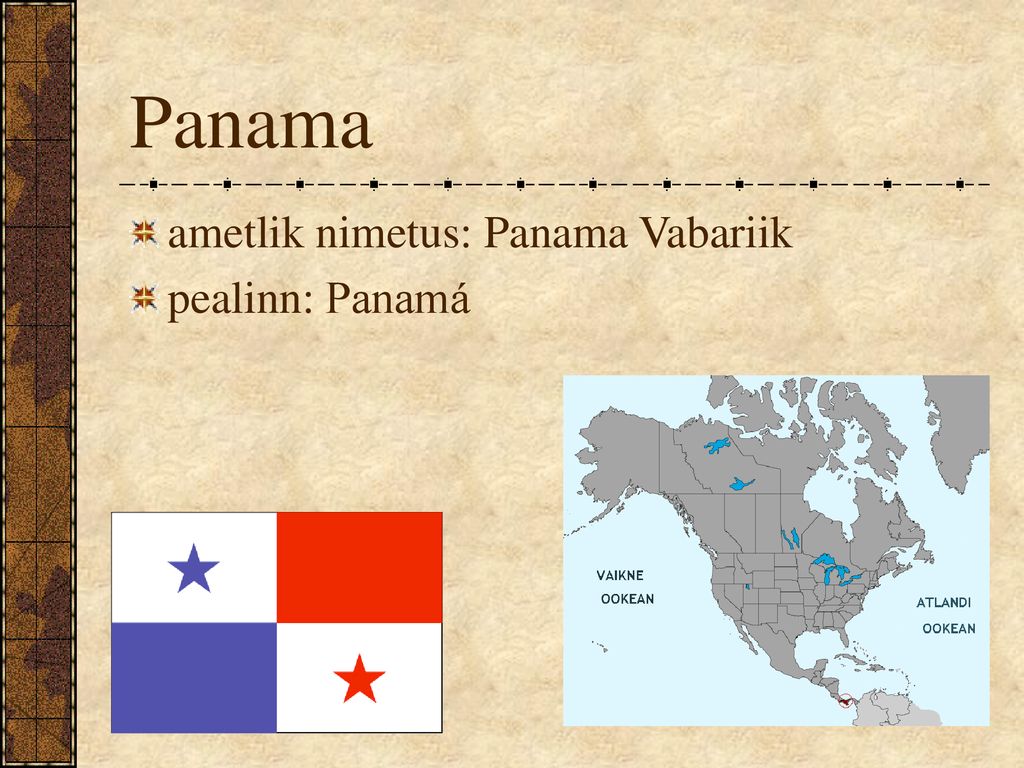 Panama

ametlik nimetus: Panama Vabariik

pealinn: Panamá

VAIKNE OOKEAN

ATLANDI OOKEAN